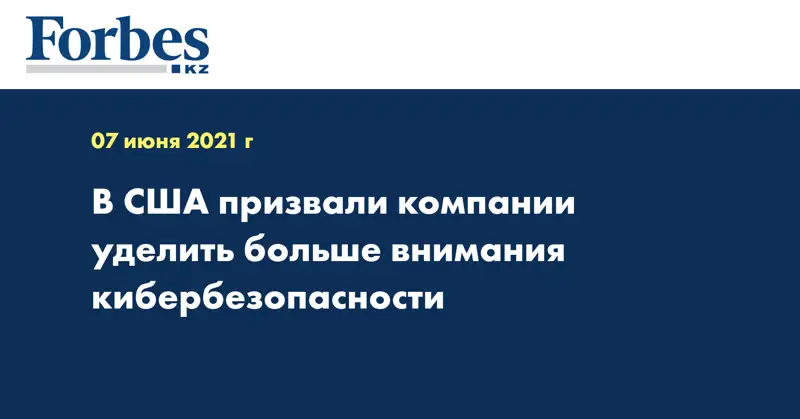 Forbes
KZ

07 июня 2021 г

В США призвали компании уделить больше внимания кибербезопасности